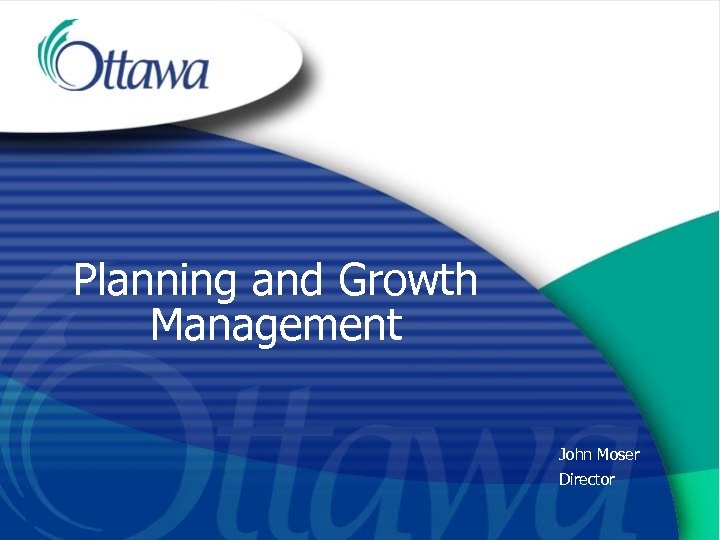 Ottawa

Planning and Growth Management

John Moser
Director

Ottawa